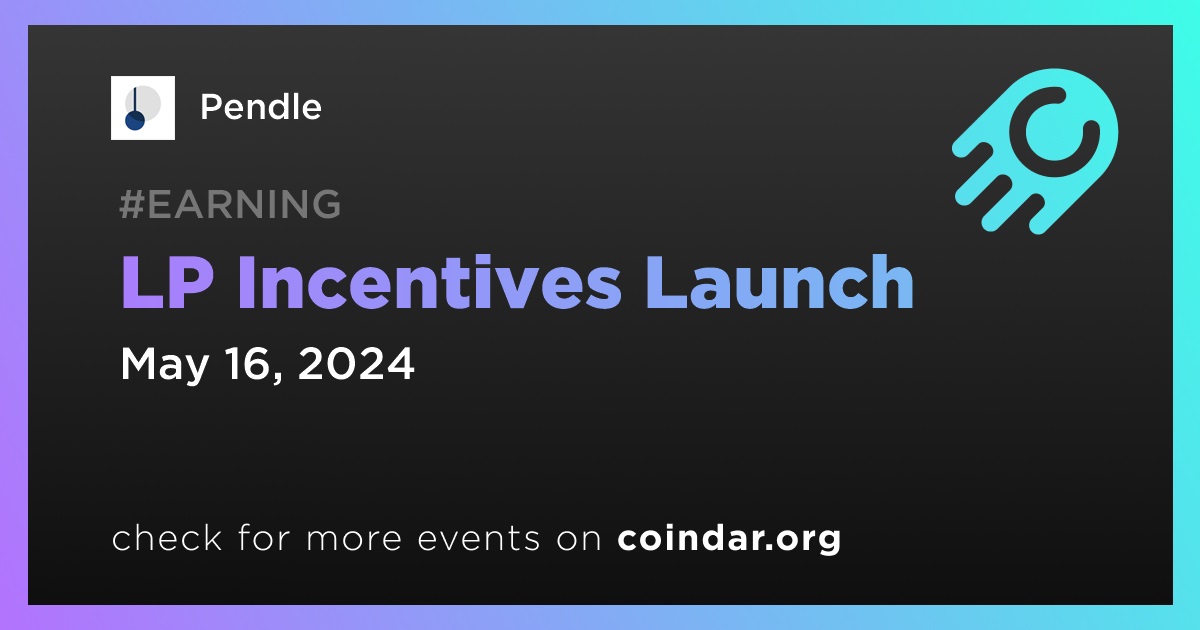 Pendle

#EARNING

LP Incentives Launch

May 16, 2024

check for more events on coindar.org